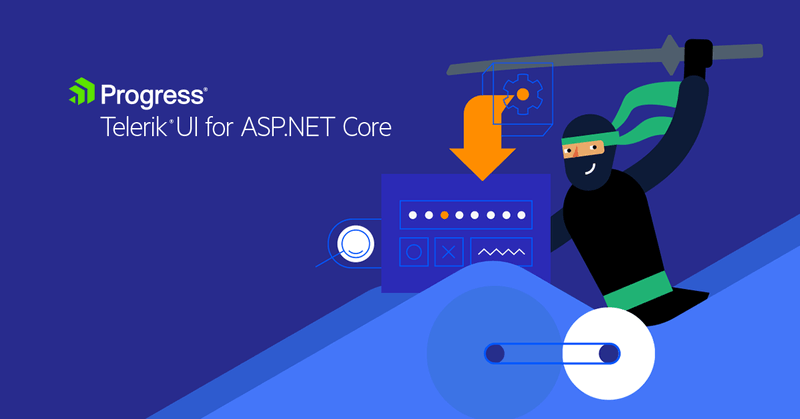 Progress®
Telerik® UI for ASP.NET Core